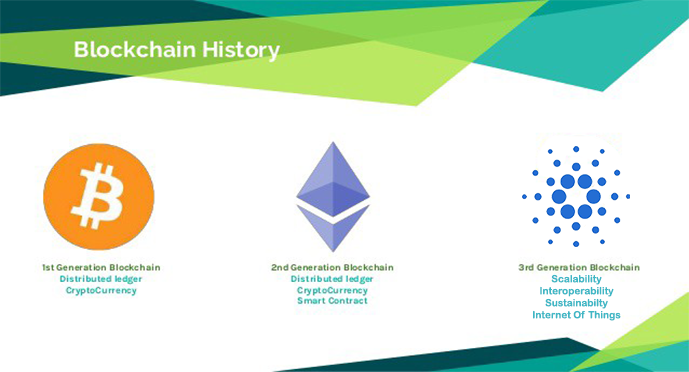 Blockchain History

1st Generation Blockchain
Distributed ledger
CryptoCurrency

2nd Generation Blockchain
Distributed ledger
CryptoCurrency
Smart Contract

3rd Generation Blockchain
Scalability
Interoperability
Sustainabilty
Internet Of Things